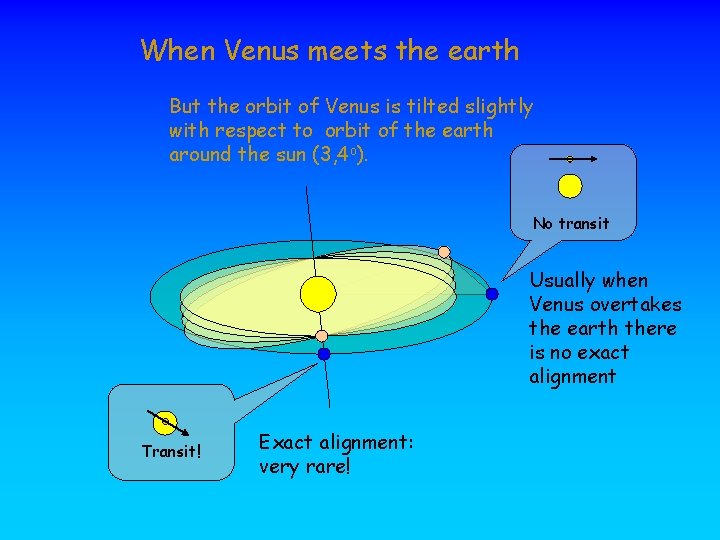 When Venus meets the earth

But the orbit of Venus is tilted slightly with respect to orbit of the earth around the sun (3,4°).

No transit

Usually when Venus overtakes the earth there is no exact alignment

Transit!

Exact alignment: very rare!